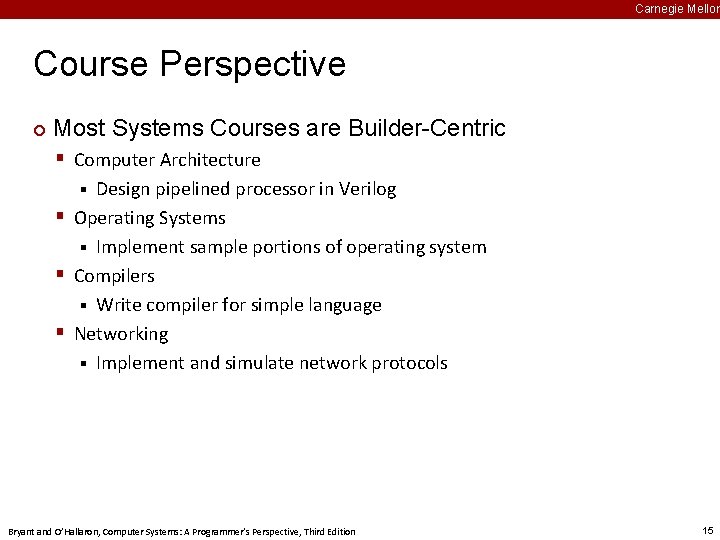 Carnegie Mellon

Course Perspective

Most Systems Courses are Builder-Centric

Computer Architecture

Design pipelined processor in Verilog

Operating Systems

Implement sample portions of operating system

Compilers

Write compiler for simple language

Networking

Implement and simulate network protocols

Bryant and O'Hallaron, Computer Systems: A Programmer's Perspective, Third Edition

15